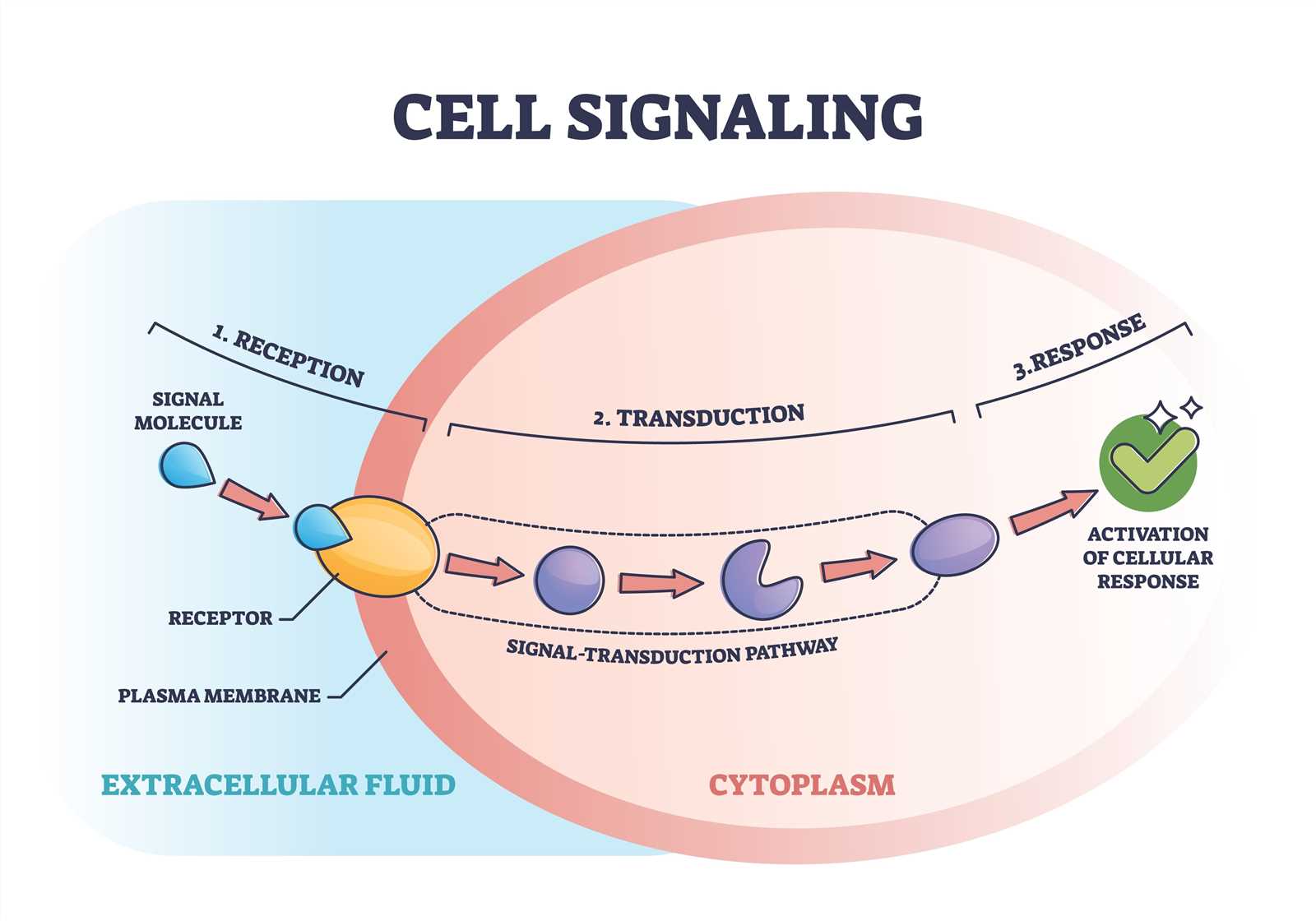 CELL SIGNALING

1. RECEPTION

2. TRANSDUCTION

3.RESPONSE

SIGNAL MOLECULE

RECEPTOR

PLASMA MEMBRANE

SIGNAL-TRANSDUCTION PATHWAY

ACTIVATION OF CELLULAR RESPONSE

EXTRACELLULAR FLUID

CYTOPLASM